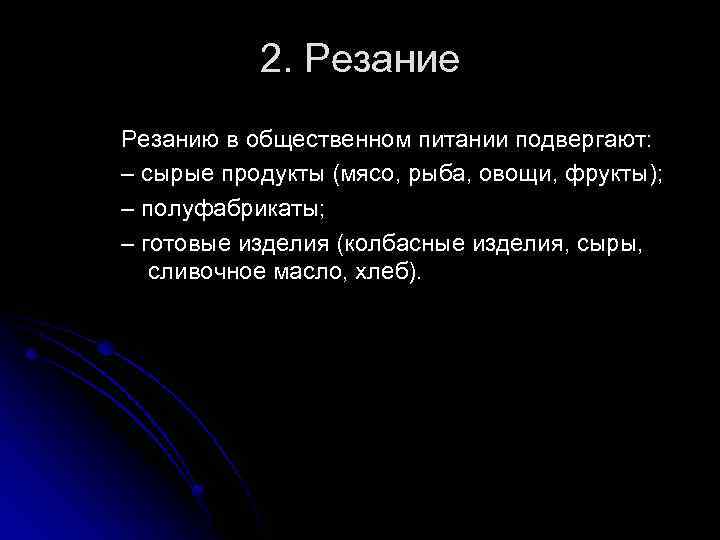 2. Резание

Резанию в общественном питании подвергают:

– сырые продукты (мясо, рыба, овощи, фрукты);

– полуфабрикаты;

– готовые изделия (колбасные изделия, сыры, сливочное масло, хлеб).